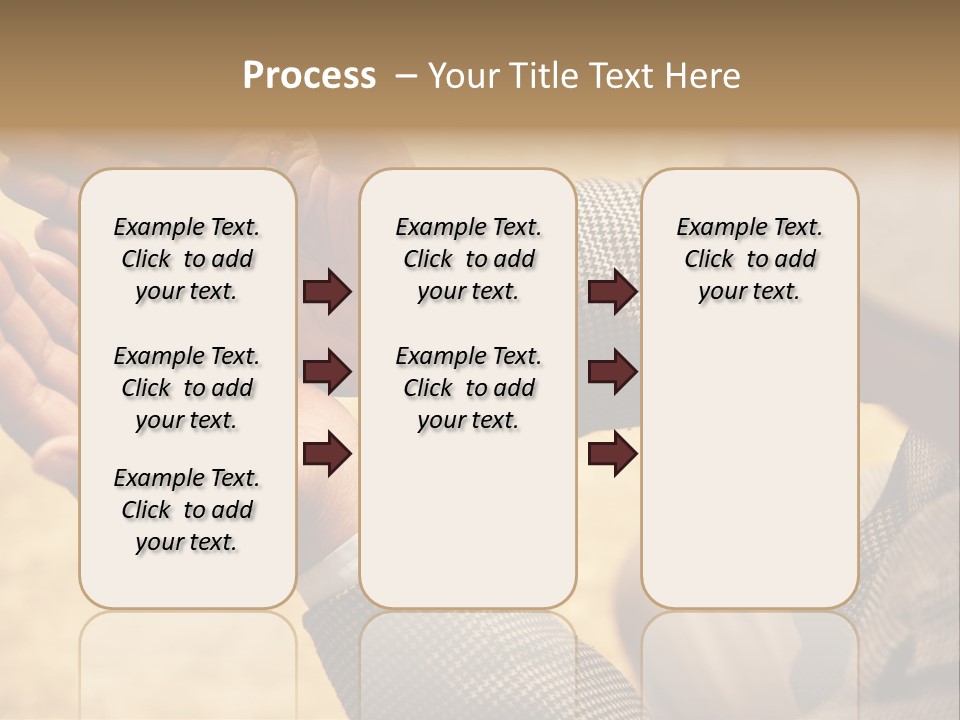 Process – Your Title Text Here

Example Text. Click to add your text.

Example Text. Click to add your text.

Example Text. Click to add your text.

Example Text. Click to add your text.

Example Text. Click to add your text.

Example Text. Click to add your text.